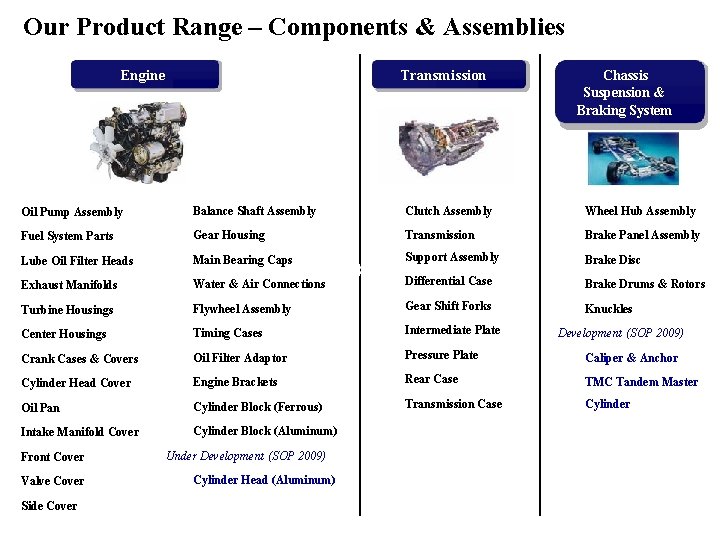 Our Product Range – Components & Assemblies

Engine

Oil Pump Assembly
Fuel System Parts
Lube Oil Filter Heads
Exhaust Manifolds
Turbine Housings
Center Housings
Crank Cases & Covers
Cylinder Head Cover
Oil Pan
Intake Manifold Cover
Front Cover
Valve Cover
Side Cover

Balance Shaft Assembly
Gear Housing
Main Bearing Caps
Water & Air Connections
Flywheel Assembly
Timing Cases
Oil Filter Adaptor
Engine Brackets
Cylinder Block (Ferrous)
Cylinder Block (Aluminum)
Under Development (SOP 2009)
Cylinder Head (Aluminum)

Transmission

Clutch Assembly
Transmission
Support Assembly
Differential Case
Gear Shift Forks
Intermediate Plate
Pressure Plate
Rear Case
Transmission Case

Chassis Suspension & Braking System

Wheel Hub Assembly
Brake Panel Assembly
Brake Disc
Brake Drums & Rotors
Knuckles
Development (SOP 2009)
Caliper & Anchor
TMC Tandem Master Cylinder